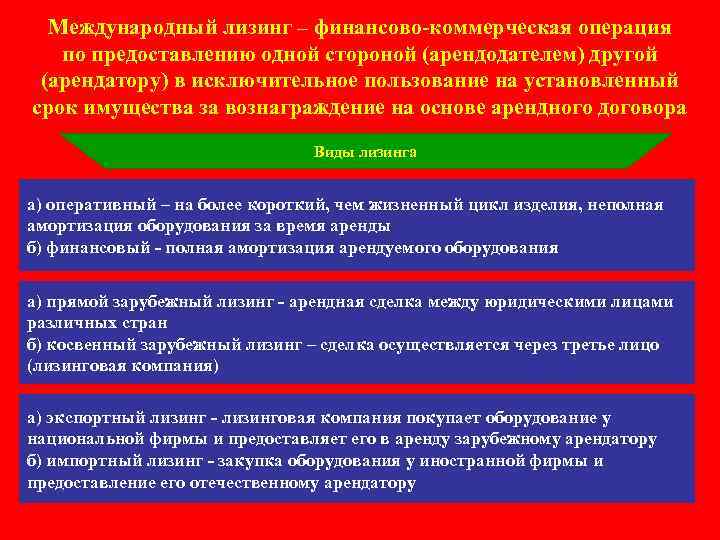 Международный лизинг – финансово-коммерческая операция по предоставлению одной стороной (арендодателем) другой (арендатору) в исключительное пользование на установленный срок имущества за вознаграждение на основе арендного договора

Виды лизинга

а) оперативный – на более короткий, чем жизненный цикл изделия, неполная амортизация оборудования за время аренды
б) финансовый - полная амортизация арендуемого оборудования

а) прямой зарубежный лизинг - арендная сделка между юридическими лицами различных стран
б) косвенный зарубежный лизинг – сделка осуществляется через третье лицо (лизинговая компания)

а) экспортный лизинг - лизинговая компания покупает оборудование у национальной фирмы и предоставляет его в аренду зарубежному арендатору
б) импортный лизинг - закупка оборудования у иностранной фирмы и предоставление его отечественному арендатору